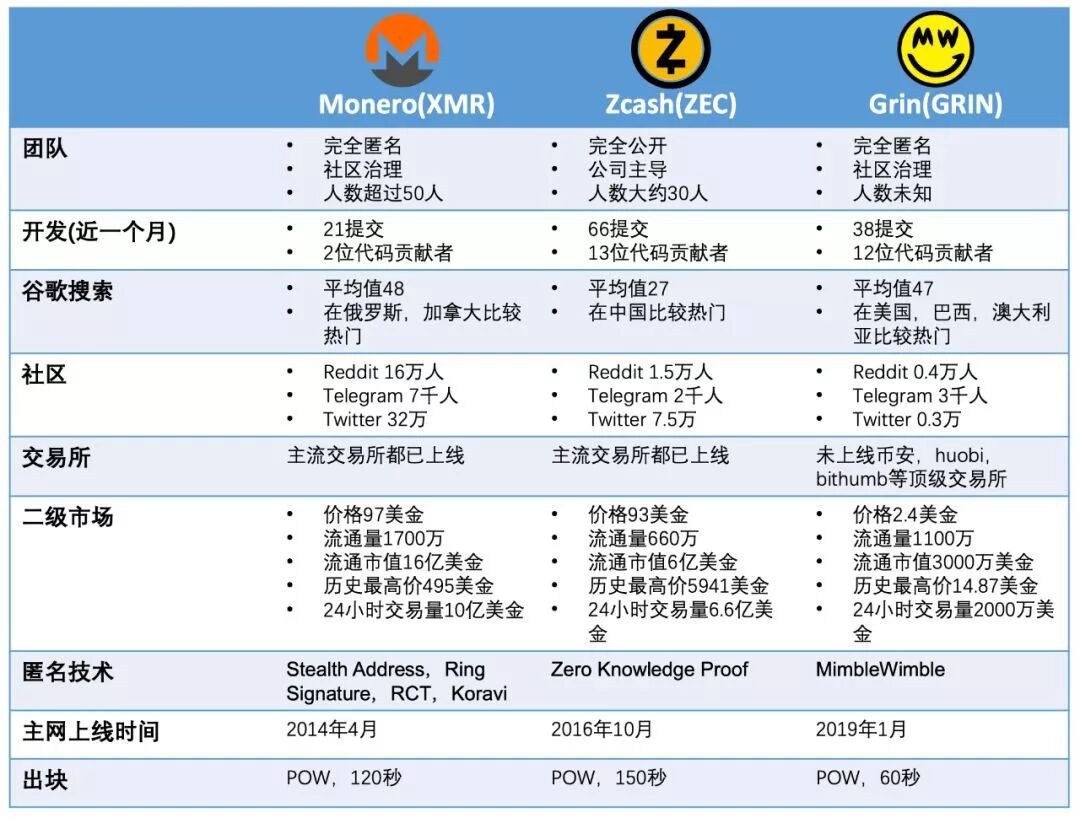 | | Monero(XMR) | Zcash(ZEC) | Grin(GRIN) |
|---|---|---|---|
| 团队 | • 完全匿名 • 社区治理 • 人数超过50人 | • 完全公开 • 公司主导 • 人数大约30人 | • 完全匿名 • 社区治理 • 人数未知 |
| 开发(近一个月) | • 21提交 • 2位代码贡献者 | • 66提交 • 13位代码贡献者 | • 38提交 • 12位代码贡献者 |
| 谷歌搜索 | • 平均值48 • 在俄罗斯，加拿大比较热门 | • 平均值27 • 在中国比较热门 | • 平均值47 • 在美国，巴西，澳大利亚比较热门 |
| 社区 | • Reddit 16万人 • Telegram 7千人 • Twitter 32万 | • Reddit 1.5万人 • Telegram 2千人 • Twitter 7.5万 | • Reddit 0.4万人 • Telegram 3千人 • Twitter 0.3万 |
| 交易所 | 主流交易所都已上线 | 主流交易所都已上线 | 未上线币安，huobi，bithumb等顶级交易所 |
| 二级市场 | • 价格97美金 • 流通量1700万 • 流通市值16亿美金 • 历史最高价495美金 • 24小时交易量10亿美金 | • 价格93美金 • 流通量660万 • 流通市值6亿美金 • 历史最高价5941美金 • 24小时交易量6.6亿美金 | • 价格2.4美金 • 流通量1100万 • 流通市值3000万美金 • 历史最高价14.87美金 • 24小时交易量2000万美金 |
| 匿名技术 | Stealth Address，Ring Signature，RCT，Koravi | Zero Knowledge Proof | MimbleWimble |
| 主网上线时间 | 2014年4月 | 2016年10月 | 2019年1月 |
| 出块 | POW，120秒 | POW，150秒 | POW，60秒 |